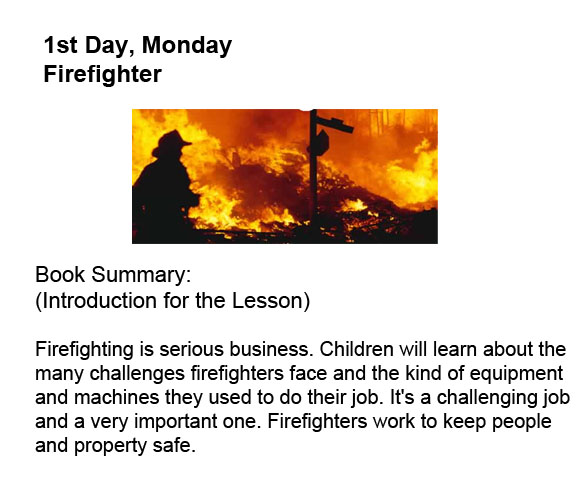 1st Day, Monday
Firefighter

Book Summary:
(Introduction for the Lesson)

Firefighting is serious business. Children will learn about the many challenges firefighters face and the kind of equipment and machines they used to do their job. It's a challenging job and a very important one. Firefighters work to keep people and property safe.